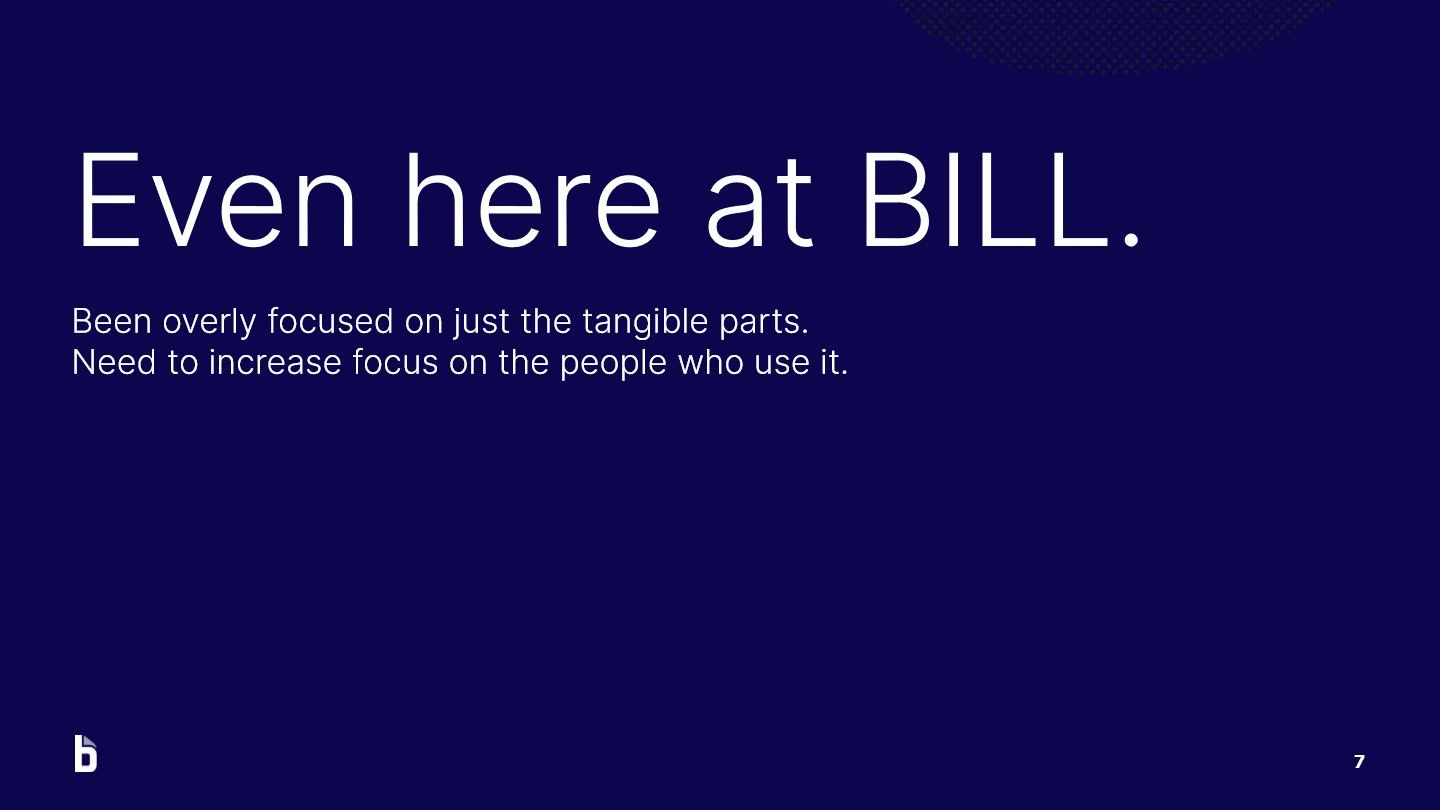 Even here at BILL.

Been overly focused on just the tangible parts.
Need to increase focus on the people who use it.

b

7